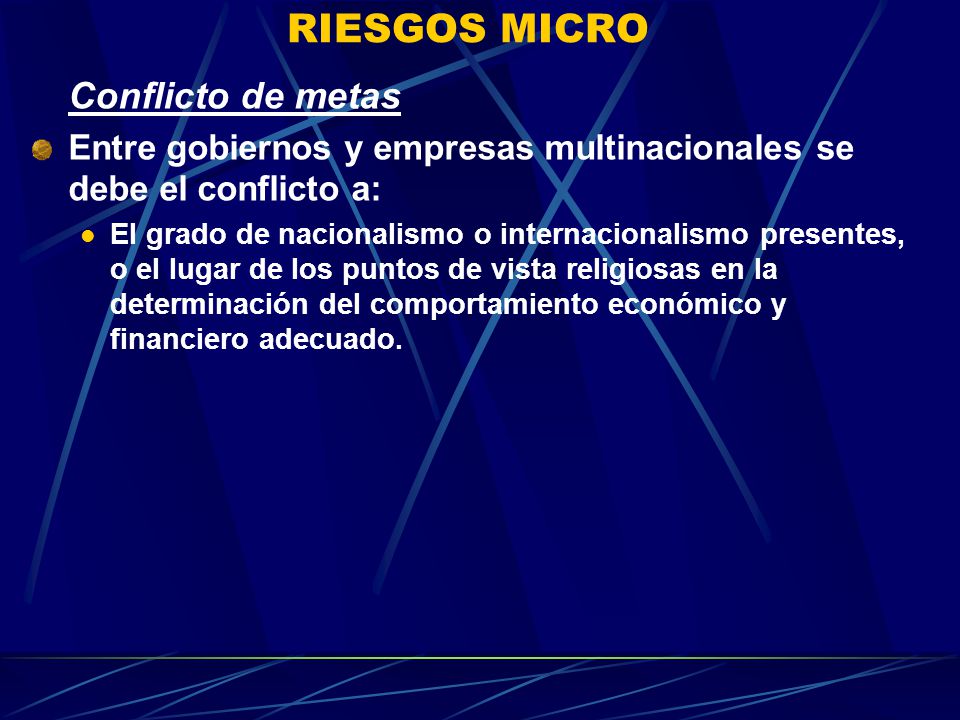 RIESGOS MICRO

Conflicto de metas

Entre gobiernos y empresas multinacionales se debe el conflicto a:

El grado de nacionalismo o internacionalismo presentes, o el lugar de los puntos de vista religiosas en la determinación del comportamiento económico y financiero adecuado.